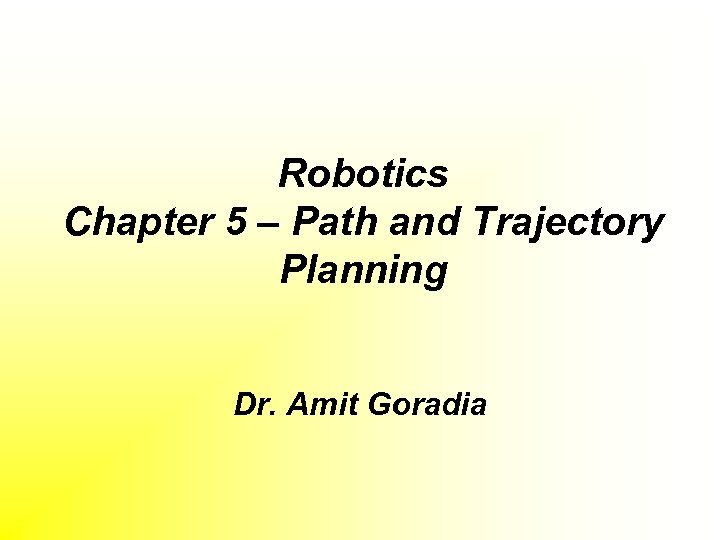 Robotics
Chapter 5 – Path and Trajectory Planning

Dr. Amit Goradia